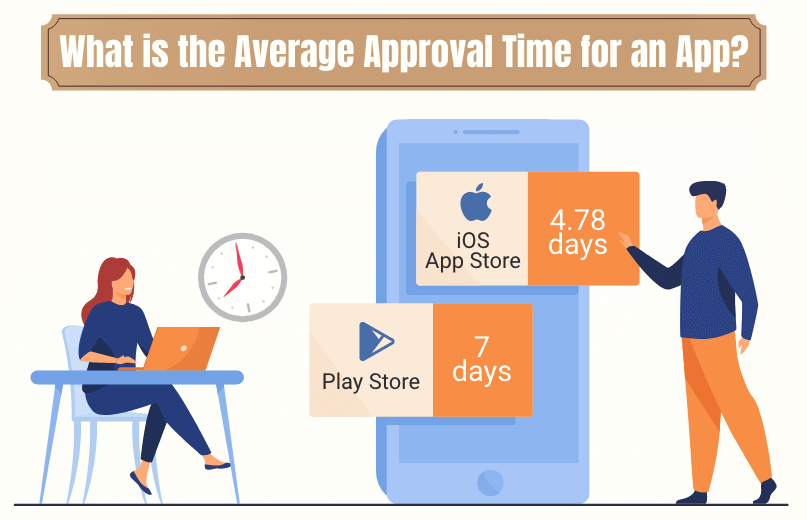 What is the Average Approval Time for an App?

iOS App Store

4.78 days

Play Store

7 days